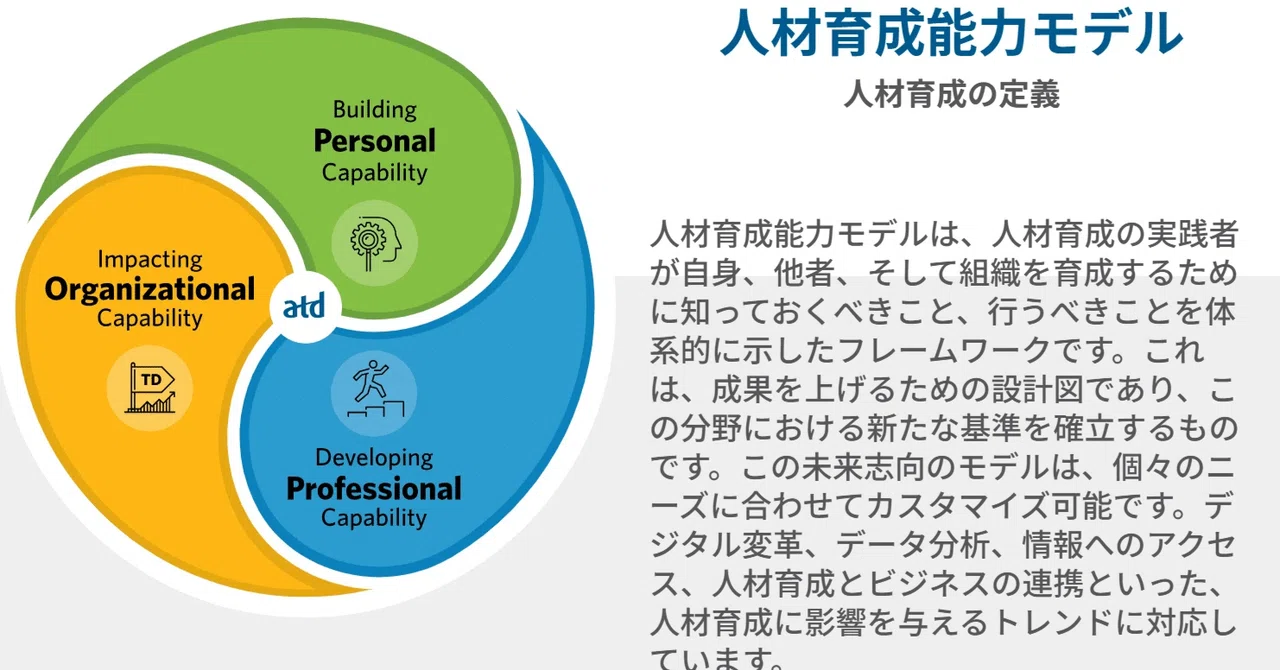 Building
Personal
Capability

Impacting
Organizational
Capability

TD

atd

Developing
Professional
Capability

人材育成能力モデル

人材育成の定義

人材育成能力モデルは、人材育成の実践者が自身、他者、そして組織を育成するために知っておくべきこと、行うべきことを体系的に示したフレームワークです。これは、成果を上げるための設計図であり、この分野における新たな基準を確立するものです。この未来志向のモデルは、個々のニーズに合わせてカスタマイズ可能です。デジタル変革、データ分析、情報へのアクセス、人材育成とビジネスの連携といった、人材育成に影響を与えるトレンドに対応しています。